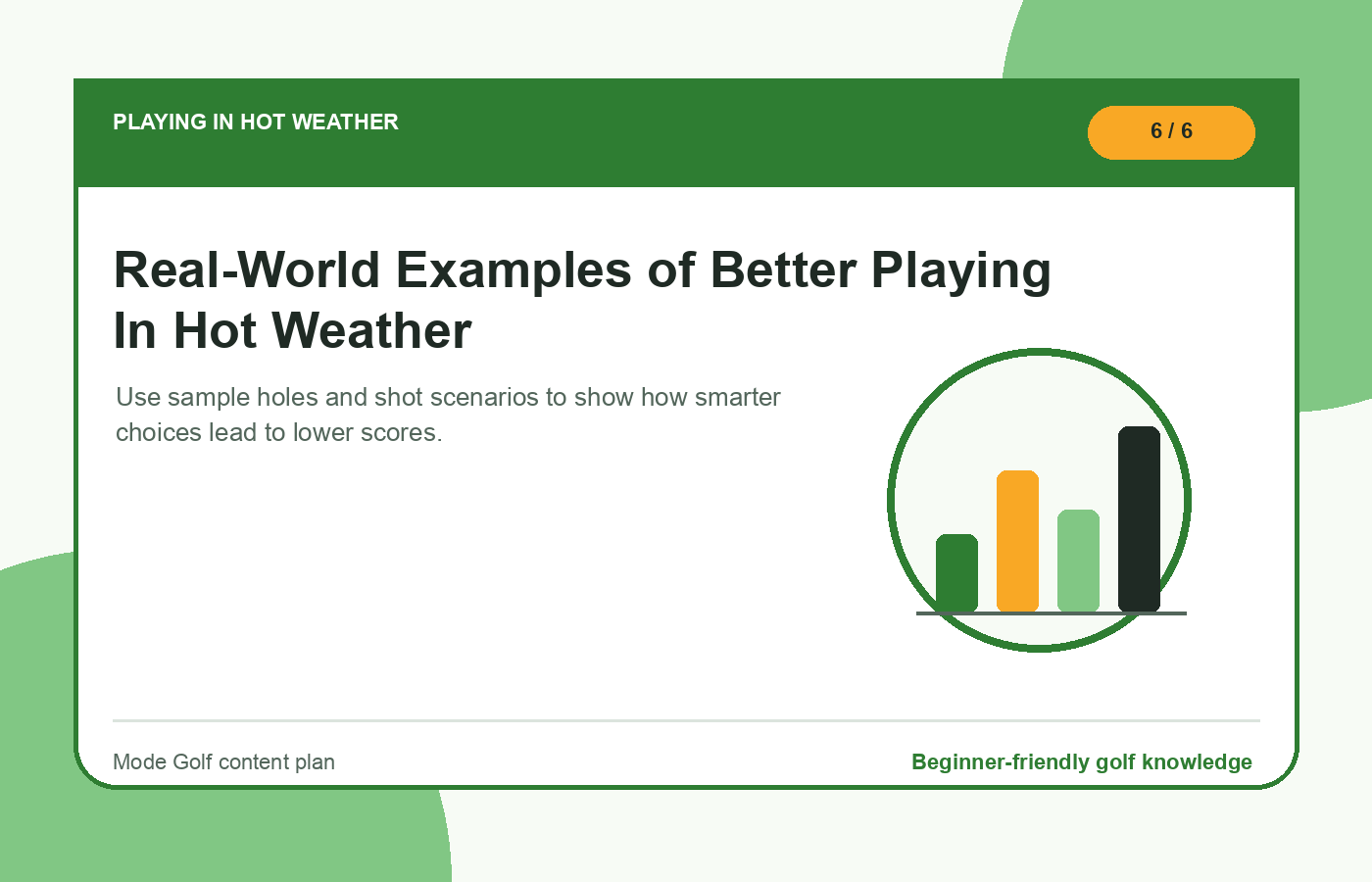 PLAYING IN HOT WEATHER

6 / 6

Real-World Examples of Better Playing In Hot Weather

Use sample holes and shot scenarios to show how smarter choices lead to lower scores.

Mode Golf content plan

Beginner-friendly golf knowledge